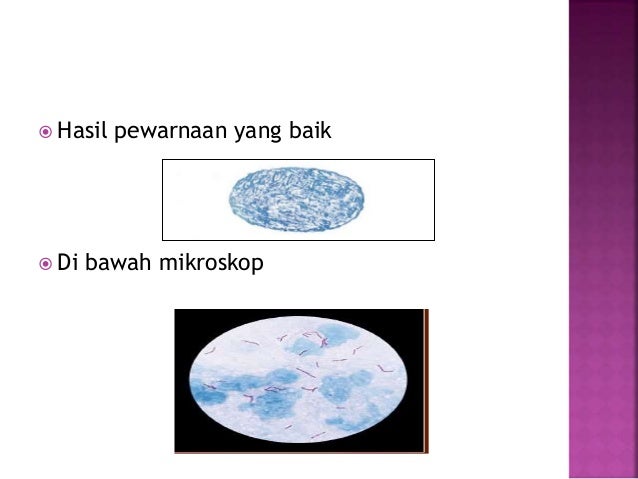 Hasil pewarnaan yang baik

Di bawah mikroskop